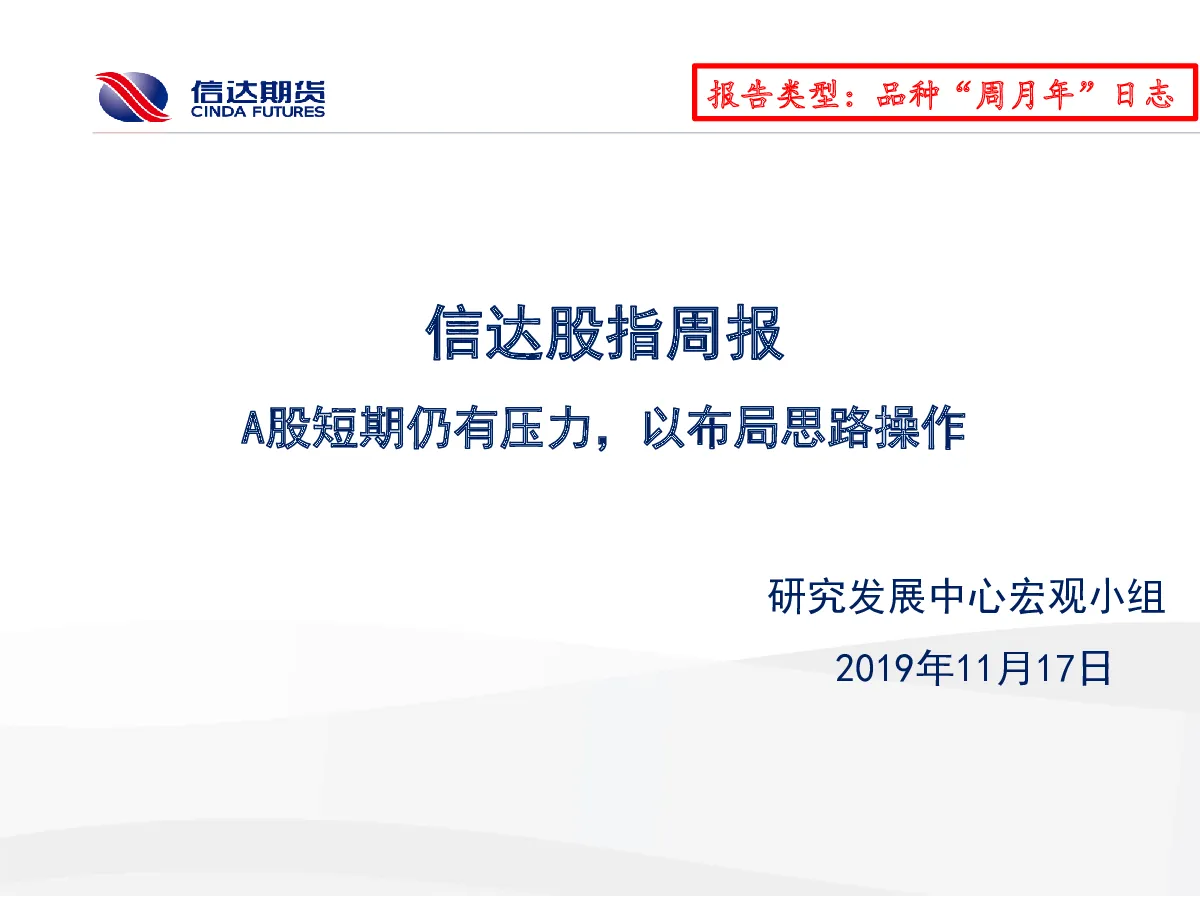 信达期货
CINDA FUTURES

报告类型：品种“周月年”日志

信达股指周报

A股短期仍有压力，以布局思路操作

研究发展中心宏观小组

2019年11月17日